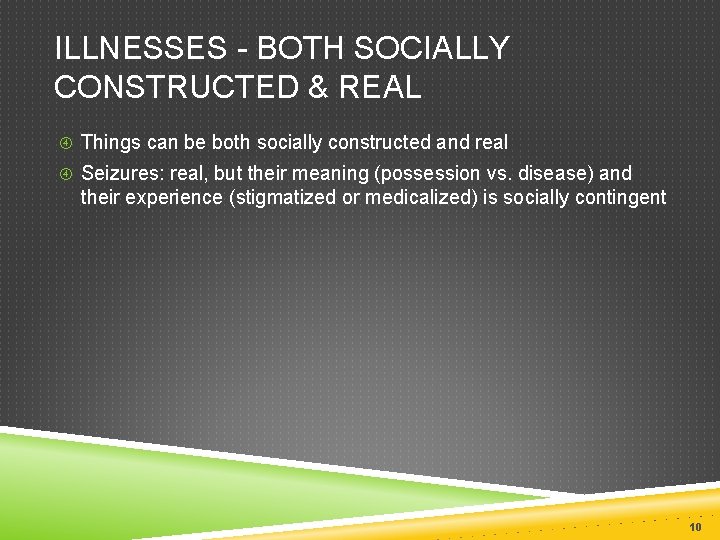 ILLNESSES - BOTH SOCIALLY CONSTRUCTED & REAL

④ Things can be both socially constructed and real

④ Seizures: real, but their meaning (possession vs. disease) and their experience (stigmatized or medicalized) is socially contingent

10